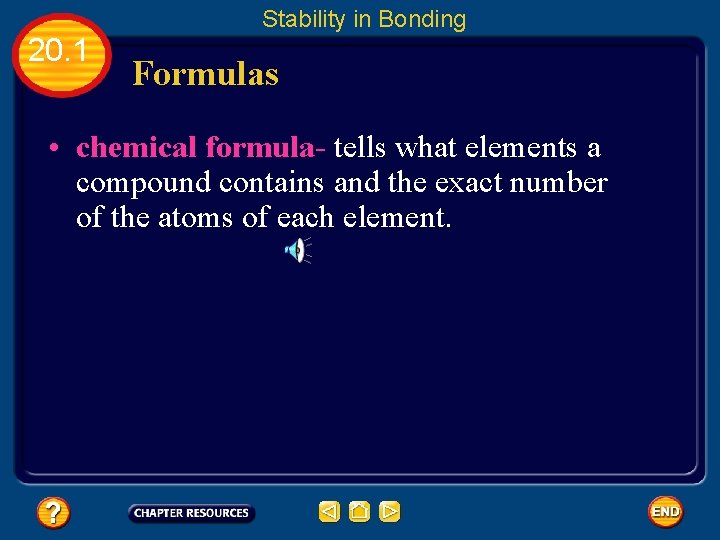 Stability in Bonding

20.1

Formulas

• chemical formula- tells what elements a compound contains and the exact number of the atoms of each element.

?

CHAPTER RESOURCES

END